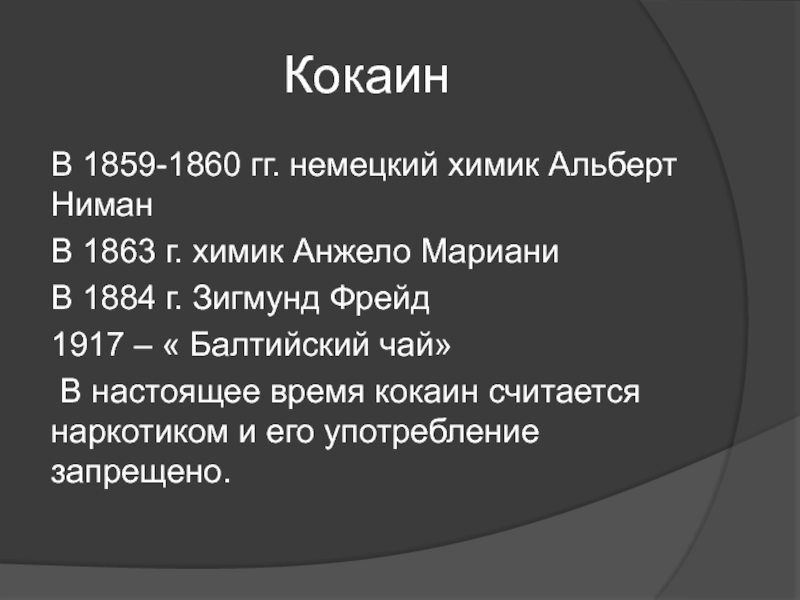 Кокаин

В 1859-1860 гг. немецкий химик Альберт Ниман

В 1863 г. химик Анжело Мариани

В 1884 г. Зигмунд Фрейд

1917 – « Балтийский чай»

В настоящее время кокаин считается наркотиком и его употребление запрещено.